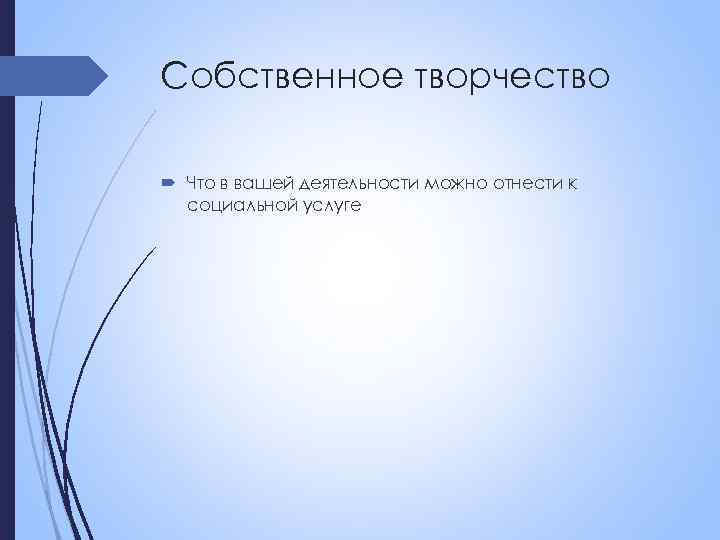 Собственное творчество

Что в вашей деятельности можно отнести к социальной услуге